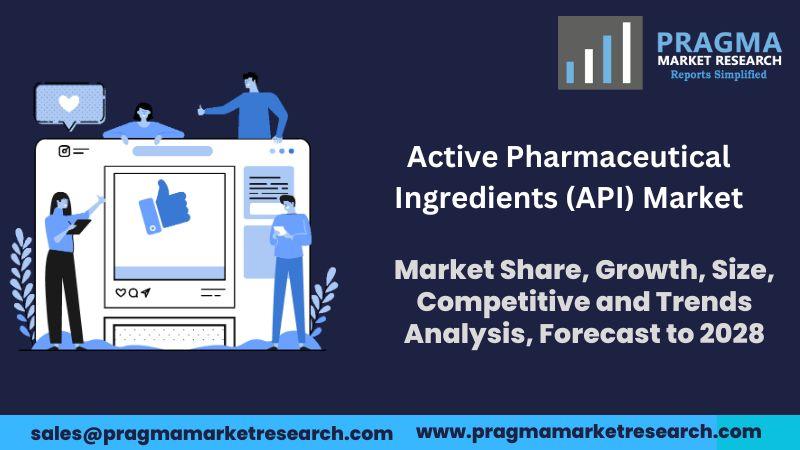 PRAGMA
MARKET RESEARCH
Reports Simplified

Active Pharmaceutical Ingredients (API) Market

Market Share, Growth, Size, Competitive and Trends Analysis, Forecast to 2028

sales@pragmamarketresearch.com www.pragmamarketresearch.com